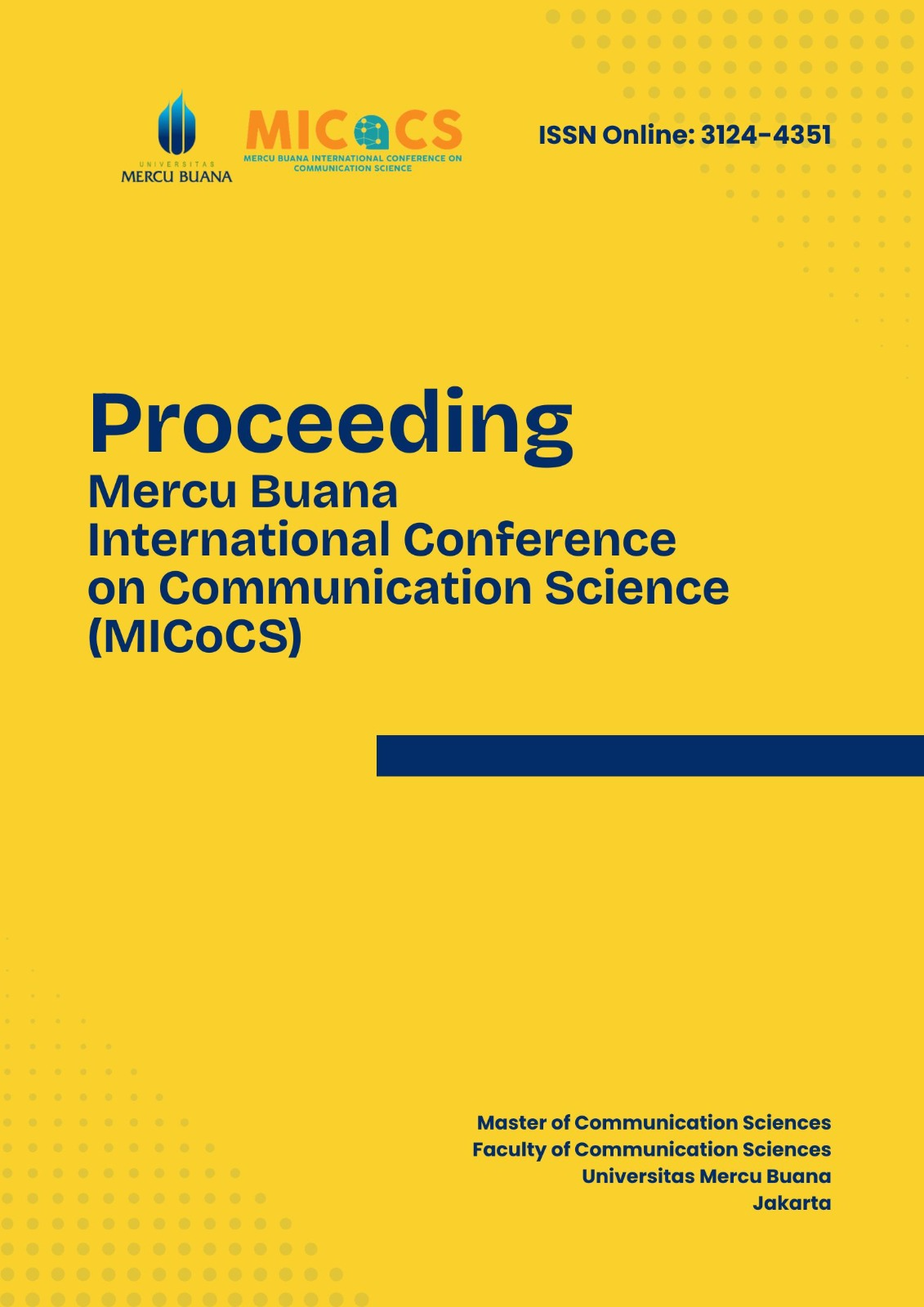 UNIVERSITAS
MERCU BUANA

MICoCS
MERCU BUANA INTERNATIONAL CONFERENCE ON COMMUNICATION SCIENCE

ISSN Online: 3124-4351

Proceeding
Mercu Buana
International Conference
on Communication Science
(MICoCS)

Master of Communication Sciences
Faculty of Communication Sciences
Universitas Mercu Buana
Jakarta